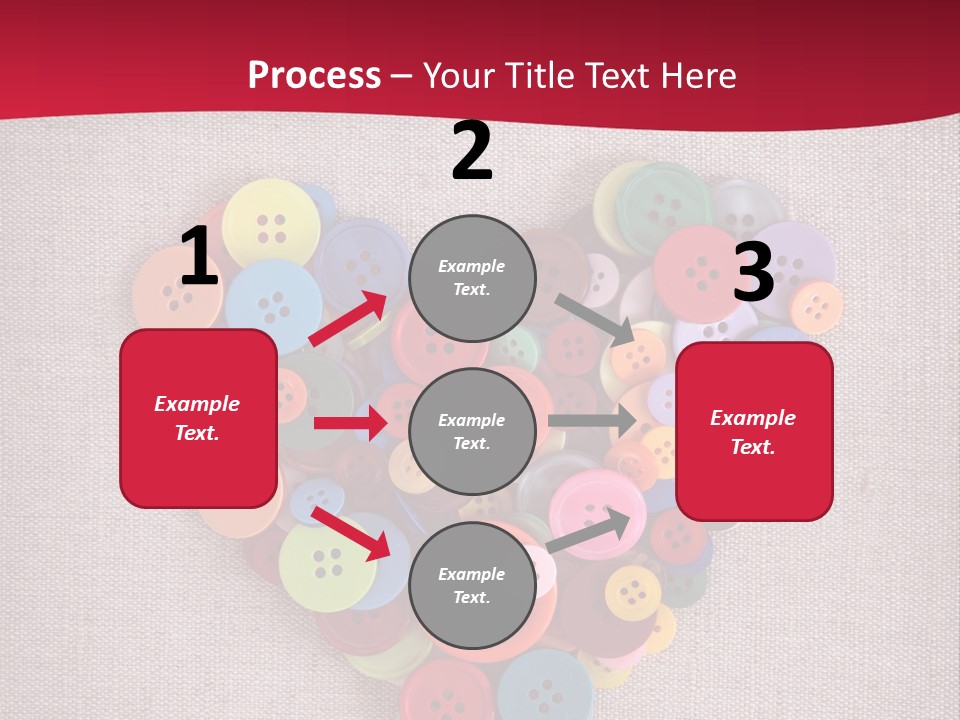 Process – Your Title Text Here

1

Example Text.

2

Example Text.

Example Text.

Example Text.

3

Example Text.